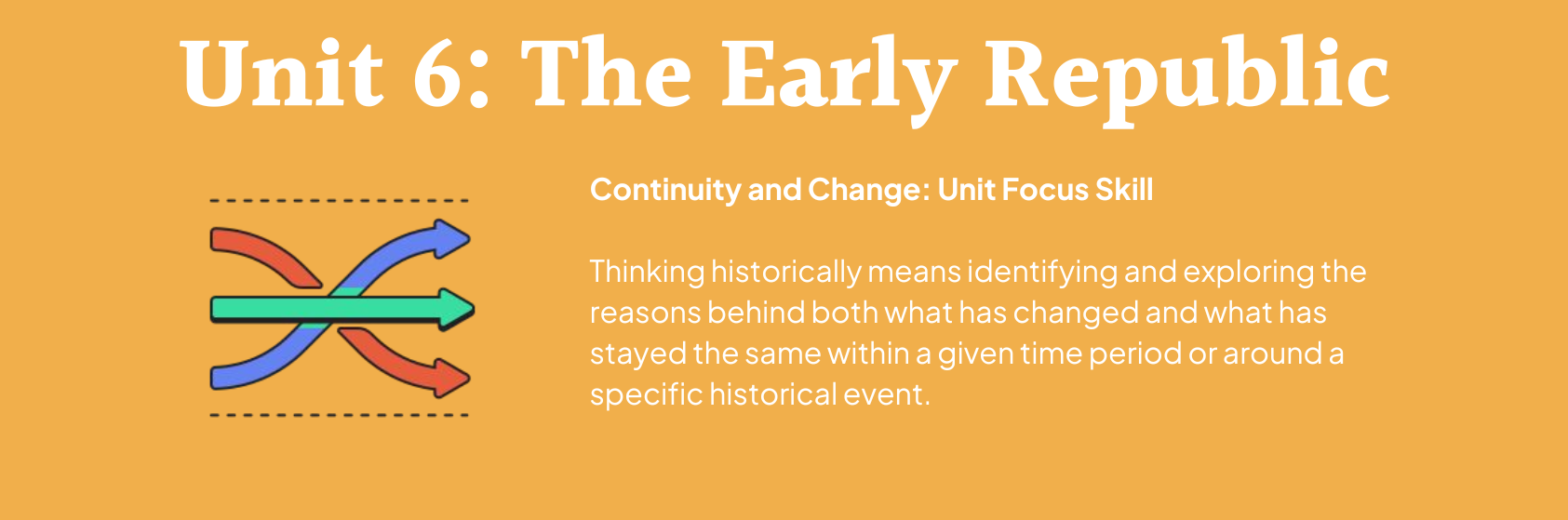 Unit 6: The Early Republic

Continuity and Change: Unit Focus Skill

Thinking historically means identifying and exploring the reasons behind both what has changed and what has stayed the same within a given time period or around a specific historical event.